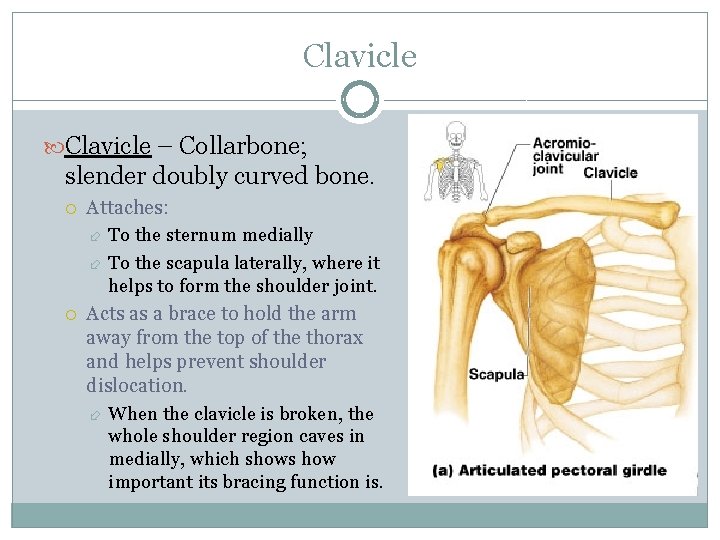 Clavicle

Clavicle – Collarbone; slender doubly curved bone.

Attaches:

To the sternum medially

To the scapula laterally, where it helps to form the shoulder joint.

Acts as a brace to hold the arm away from the top of the thorax and helps prevent shoulder dislocation.

When the clavicle is broken, the whole shoulder region caves in medially, which shows how important its bracing function is.

Acromio-clavicular joint

Clavicle

Scapula

(a) Articulated pectoral girdle